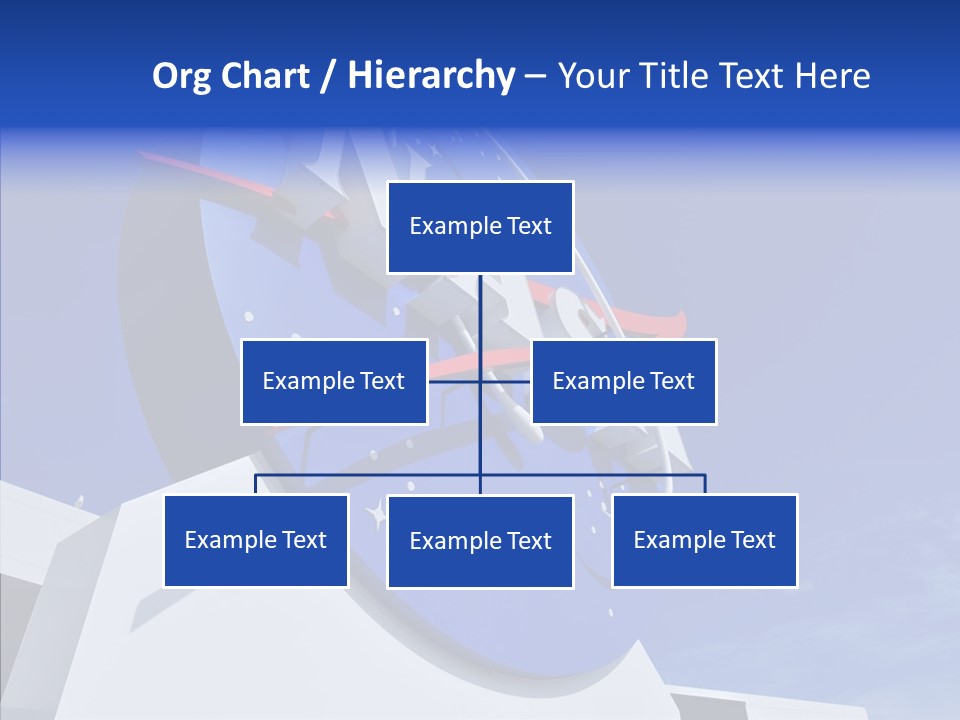 Org Chart / Hierarchy – Your Title Text Here

Example Text

Example Text

Example Text

Example Text

Example Text

Example Text